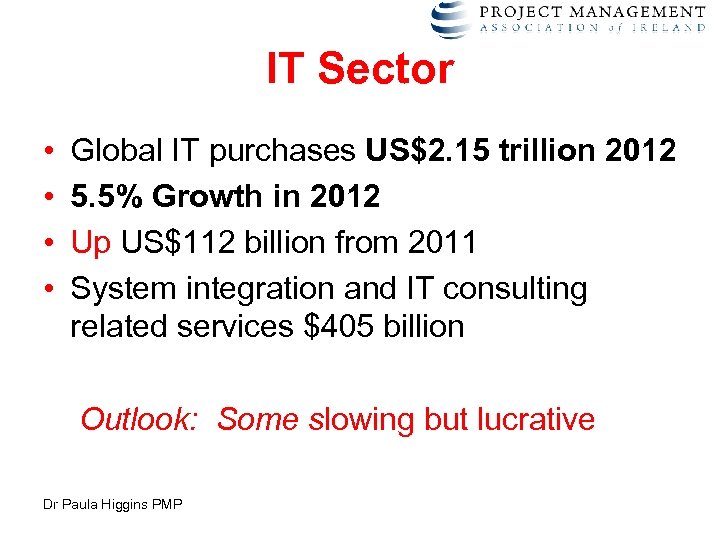 PROJECT MANAGEMENT
ASSOCIATION of IRELAND

IT Sector

• Global IT purchases US$2.15 trillion 2012
• 5.5% Growth in 2012
• Up US$112 billion from 2011
• System integration and IT consulting related services $405 billion

Outlook: Some slowing but lucrative

Dr Paula Higgins PMP